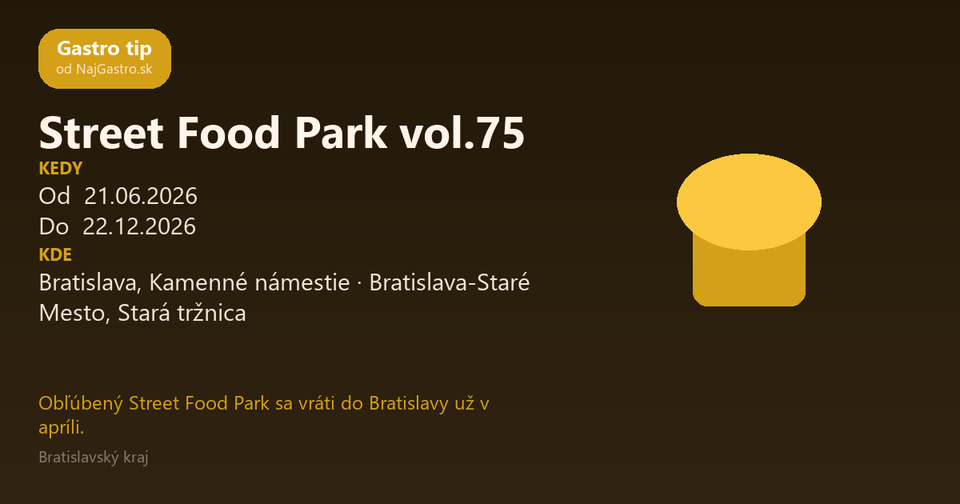 Gastro tip
od NajGastro.sk

Street Food Park vol.75

KEDY
Od 21.06.2026
Do 22.12.2026

KDE
Bratislava, Kamenné námestie · Bratislava-Staré Mesto, Stará tržnica

Obľúbený Street Food Park sa vráti do Bratislavy už v apríli.

Bratislavský kraj